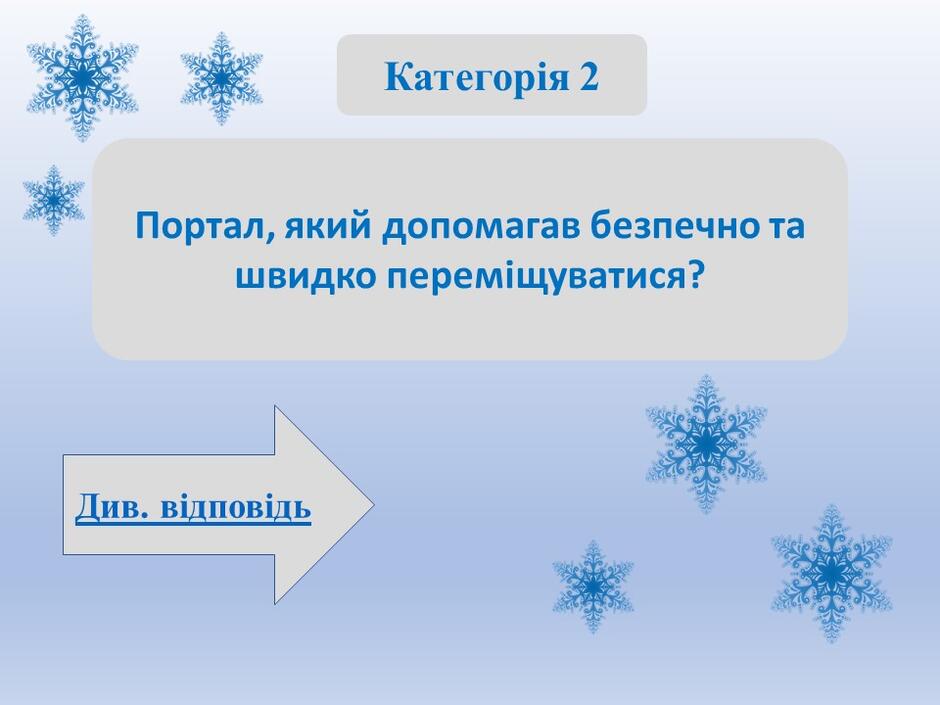 Категорія 2

Портал, який допомагав безпечно та швидко переміщуватися?

Див. відповідь